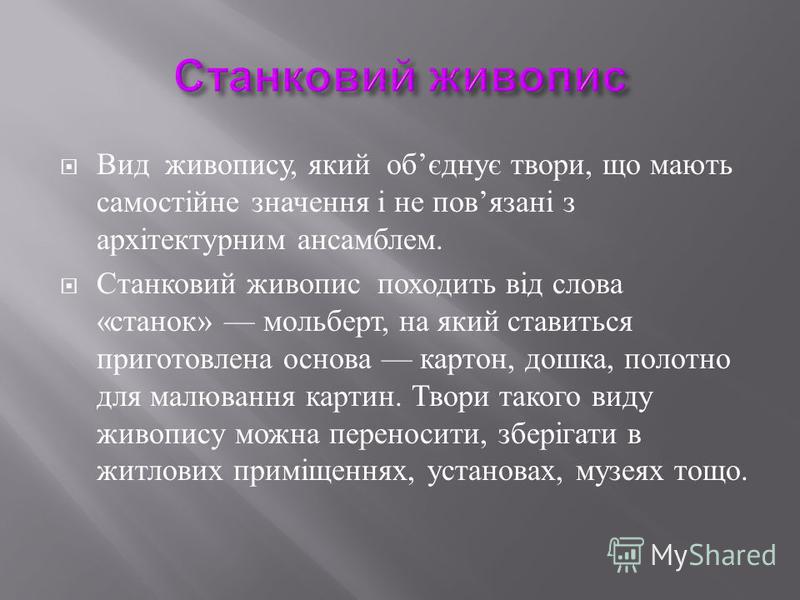 Станковий живопис

Вид живопису, який об’єднує твори, що мають самостійне значення і не пов’язані з архітектурним ансамблем.

Станковий живопис походить від слова «станок» — мольберт, на який ставиться приготовлена основа — картон, дошка, полотно для малювання картин. Твори такого виду живопису можна переносити, зберігати в житлових приміщеннях, установах, музеях тощо.

MyShared